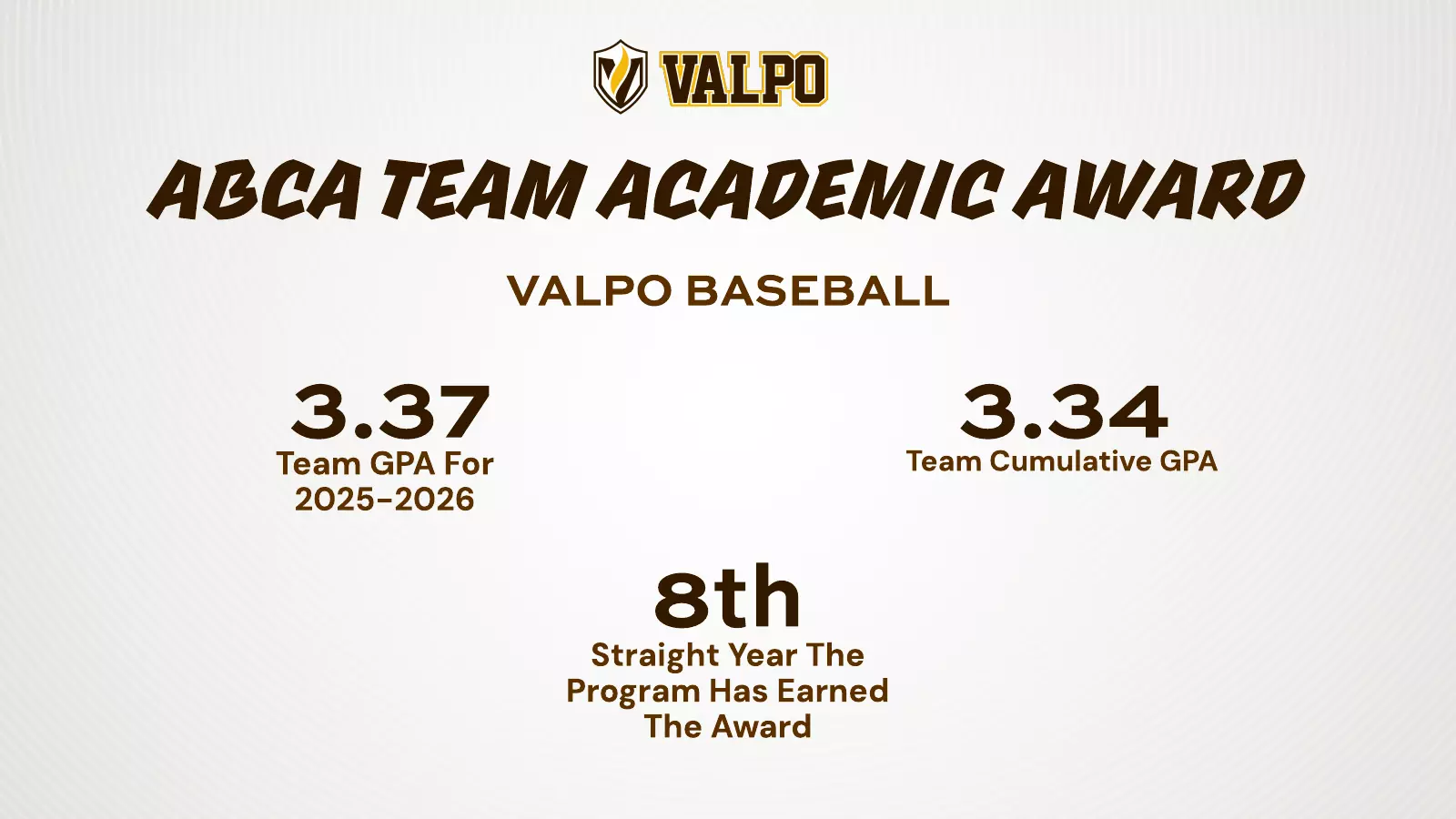 VALPO

ABCA TEAM ACADEMIC AWARD

VALPO BASEBALL

3.37
Team GPA For 2025-2026

3.34
Team Cumulative GPA

8th
Straight Year The Program Has Earned The Award